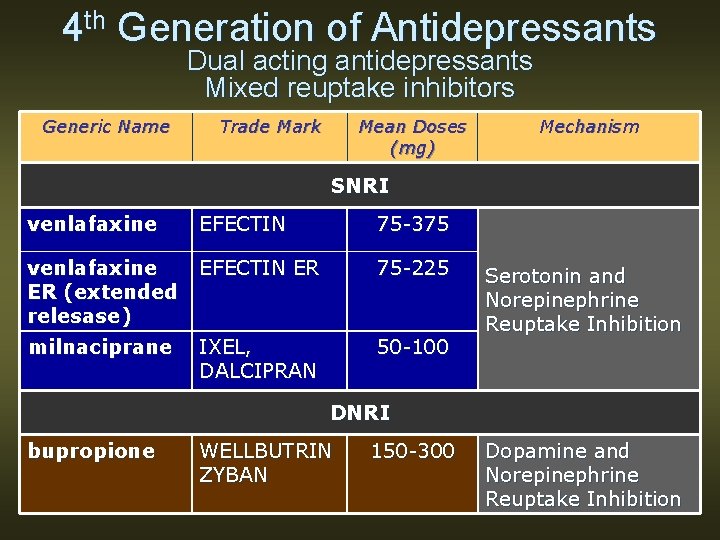 $4^{th}$ Generation of Antidepressants
Dual acting antidepressants
Mixed reuptake inhibitors

| Generic Name | Trade Mark | Mean Doses (mg) | Mechanism |
|---|---|---|---|
| SNRI | | | |
| venlafaxine | EFECTIN | 75-375 | Serotonin and Norepinephrine Reuptake Inhibition |
| venlafaxine ER (extended release) | EFECTIN ER | 75-225 | |
| milnaciprane | IXEL, DALCIPRAN | 50-100 | |
| DNRI | | | |
| bupropione | WELLBUTRIN ZYBAN | 150-300 | Dopamine and Norepinephrine Reuptake Inhibition |